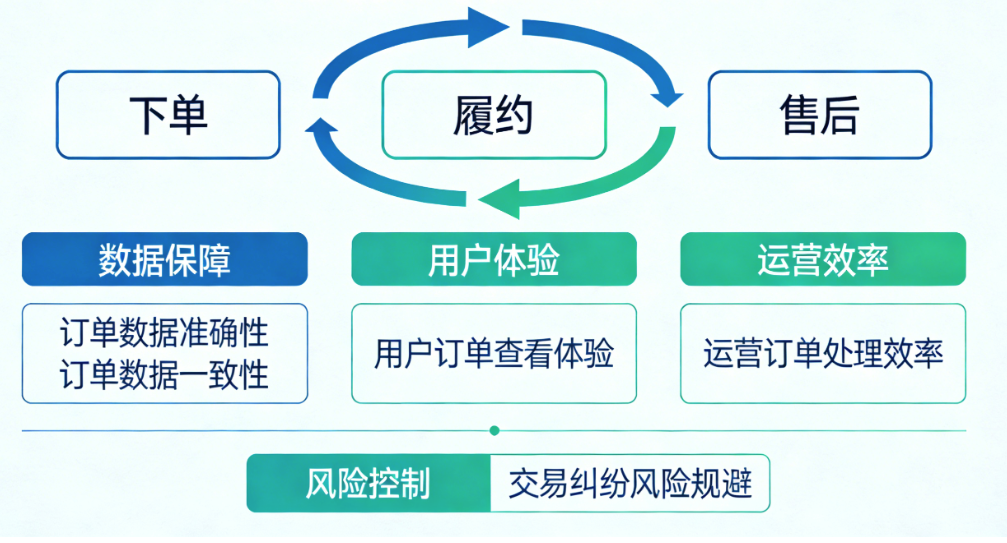 下单

履约

售后

数据保障

订单数据准确性
订单数据一致性

用户体验

用户订单查看体验

运营效率

运营订单处理效率

风险控制

交易纠纷风险规避